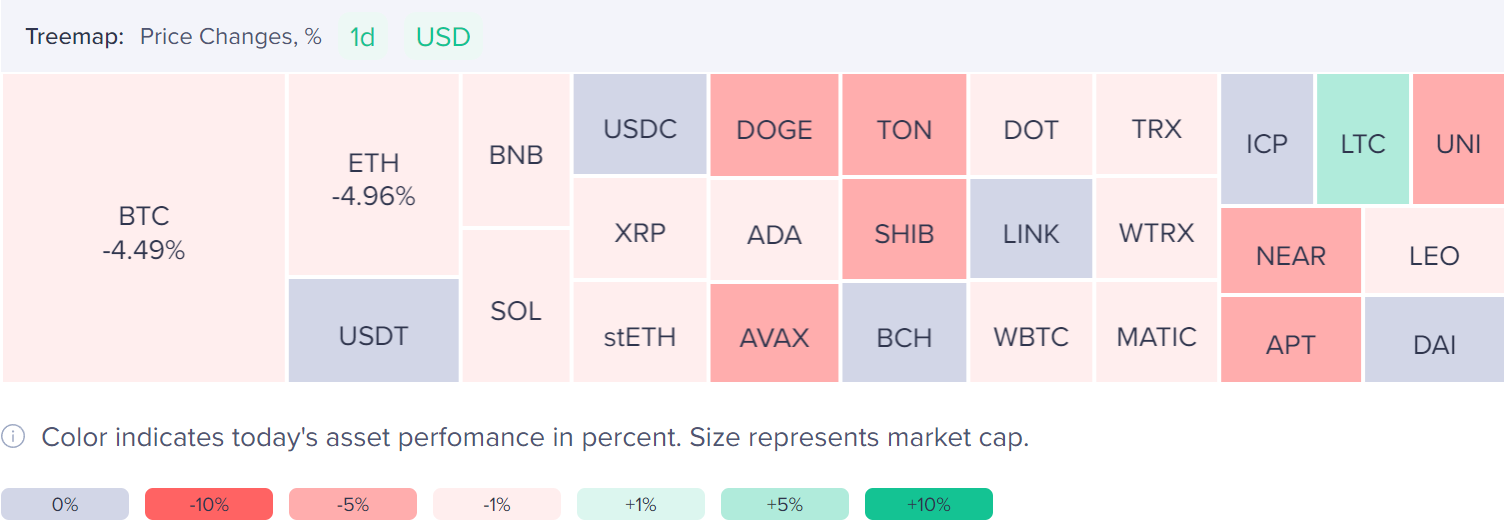 Treemap: Price Changes, % 1d USD

BTC
-4.49%

ETH
-4.96%

USDT

BNB

SOL

USDC

XRP

stETH

DOGE

ADA

AVAX

TON

SHIB

BCH

DOT

LINK

WBTC

TRX

WTRX

MATIC

ICP

LTC

UNI

NEAR

LEO

APT

DAI

Color indicates today's asset perfomance in percent. Size represents market cap.

0% -10% -5% -1% +1% +5% +10%